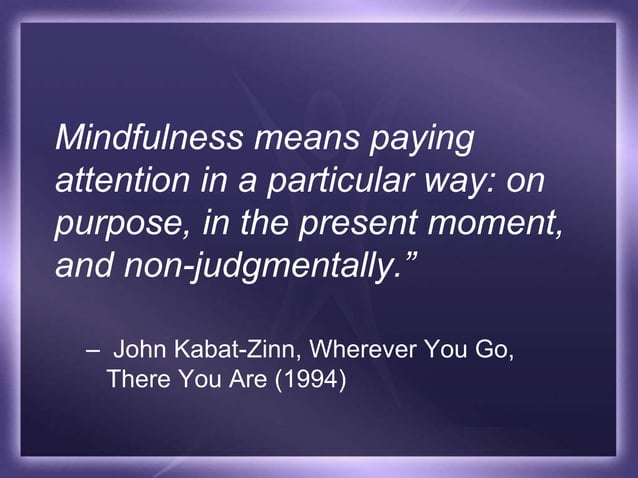 Mindfulness means paying attention in a particular way: on purpose, in the present moment, and non-judgmentally.”

– John Kabat-Zinn, Wherever You Go, There You Are (1994)